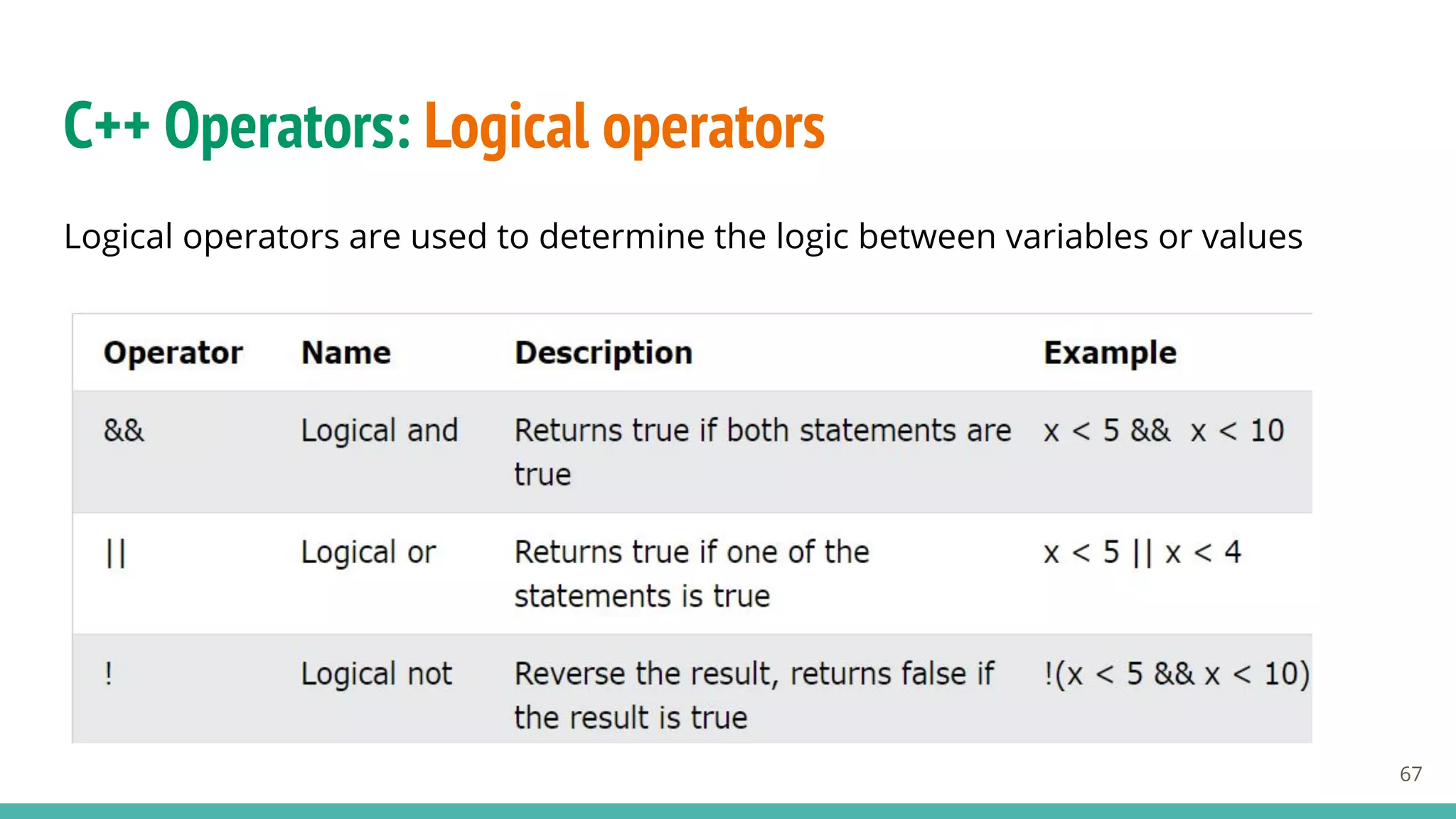 C++ Operators: Logical operators

Logical operators are used to determine the logic between variables or values

| Operator | Name | Description | Example |
|---|---|---|---|
| && | Logical and | Returns true if both statements are true | x < 5 &&  x < 10 |
| \|\| | Logical or | Returns true if one of the statements is true | x < 5 \|\| x < 4 |
| ! | Logical not | Reverse the result, returns false if the result is true | !(x < 5 && x < 10) |

67